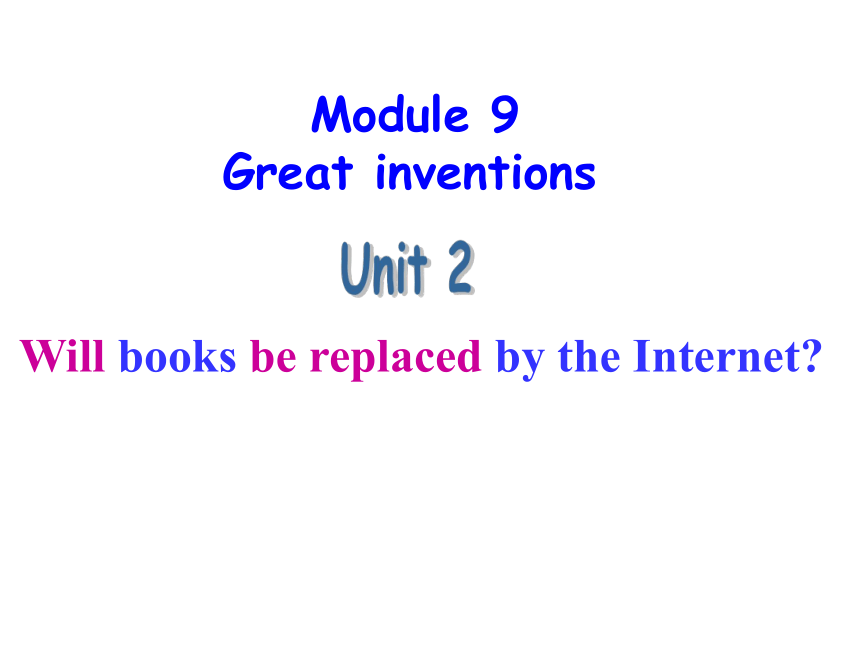 Module 9
Great inventions

Unit 2

Will books be replaced by the Internet?